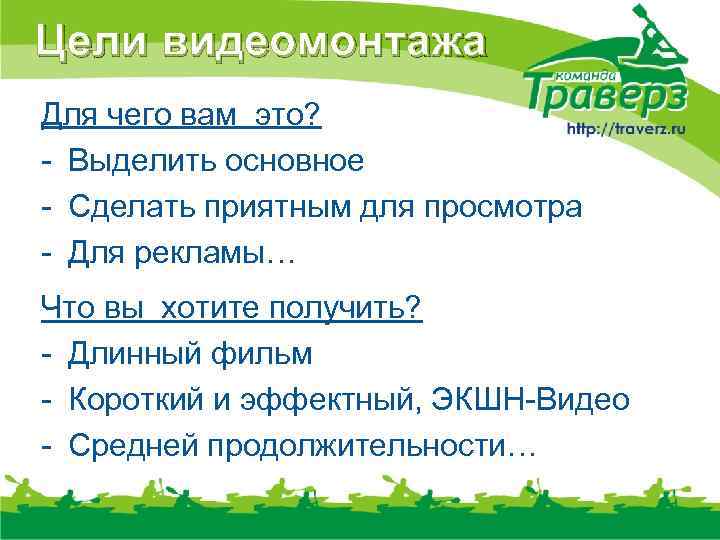 Цели видеомонтажа

команда Траверз
http://traverz.ru

Для чего вам это?
- Выделить основное
- Сделать приятным для просмотра
- Для рекламы…

Что вы хотите получить?
- Длинный фильм
- Короткий и эффектный, ЭКШН-Видео
- Средней продолжительности…